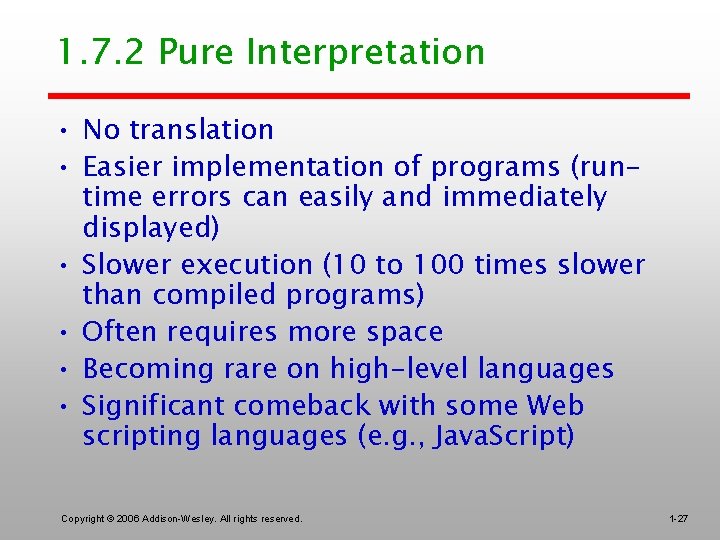 1.7.2 Pure Interpretation

• No translation
• Easier implementation of programs (run-time errors can easily and immediately displayed)
• Slower execution (10 to 100 times slower than compiled programs)
• Often requires more space
• Becoming rare on high-level languages
• Significant comeback with some Web scripting languages (e.g., JavaScript)

Copyright © 2006 Addison-Wesley. All rights reserved.

1-27